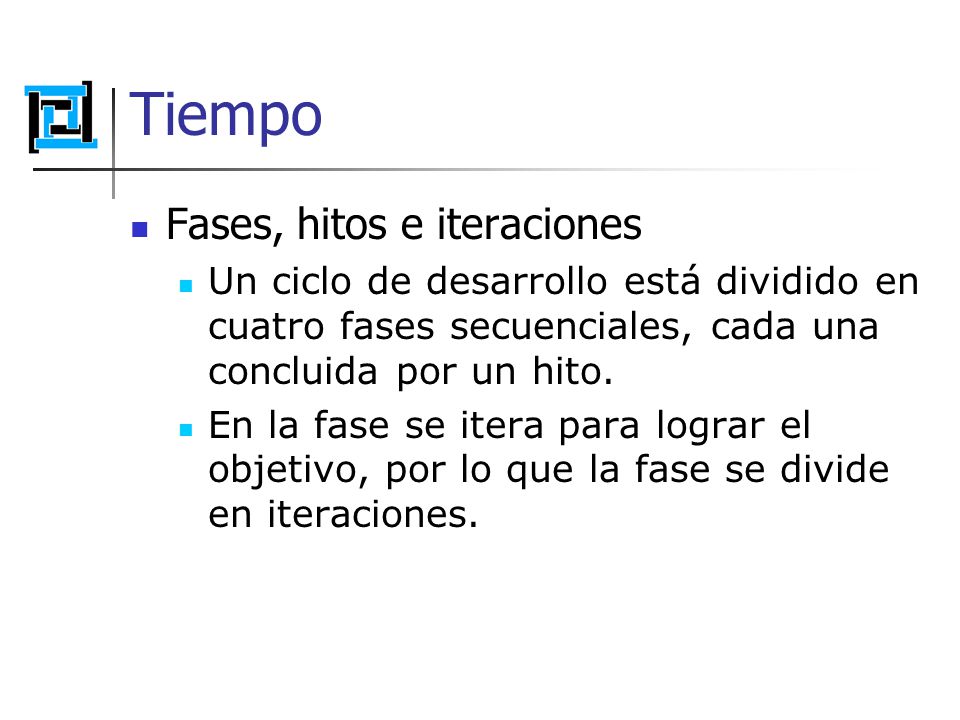 Tiempo

Fases, hitos e iteraciones

Un ciclo de desarrollo está dividido en cuatro fases secuenciales, cada una concluida por un hito.

En la fase se itera para lograr el objetivo, por lo que la fase se divide en iteraciones.